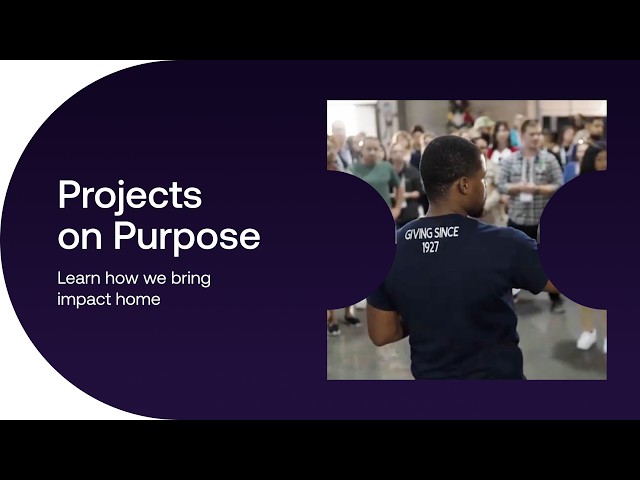 Projects on Purpose

Learn how we bring impact home

GIVING SINCE 1927